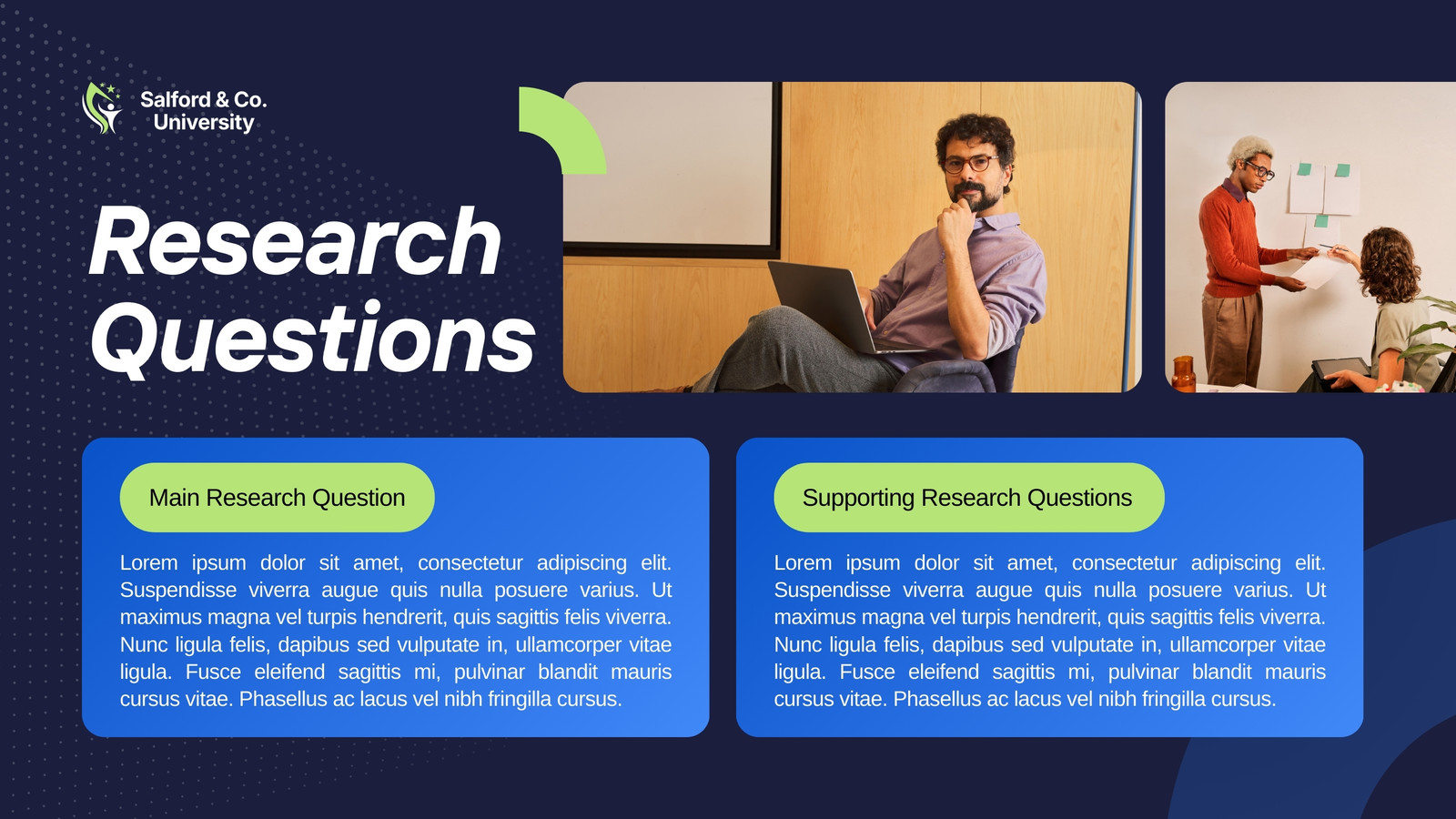 Salford & Co.
University

Research Questions

Main Research Question

Lorem ipsum dolor sit amet, consectetur adipiscing elit. Suspendisse viverra augue quis nulla posuere varius. Ut maximus magna vel turpis hendrerit, quis sagittis felis viverra. Nunc ligula felis, dapibus sed vulputate in, ullamcorper vitae ligula. Fusce eleifend sagittis mi, pulvinar blandit mauris cursus vitae. Phasellus ac lacus vel nibh fringilla cursus.

Supporting Research Questions

Lorem ipsum dolor sit amet, consectetur adipiscing elit. Suspendisse viverra augue quis nulla posuere varius. Ut maximus magna vel turpis hendrerit, quis sagittis felis viverra. Nunc ligula felis, dapibus sed vulputate in, ullamcorper vitae ligula. Fusce eleifend sagittis mi, pulvinar blandit mauris cursus vitae. Phasellus ac lacus vel nibh fringilla cursus.